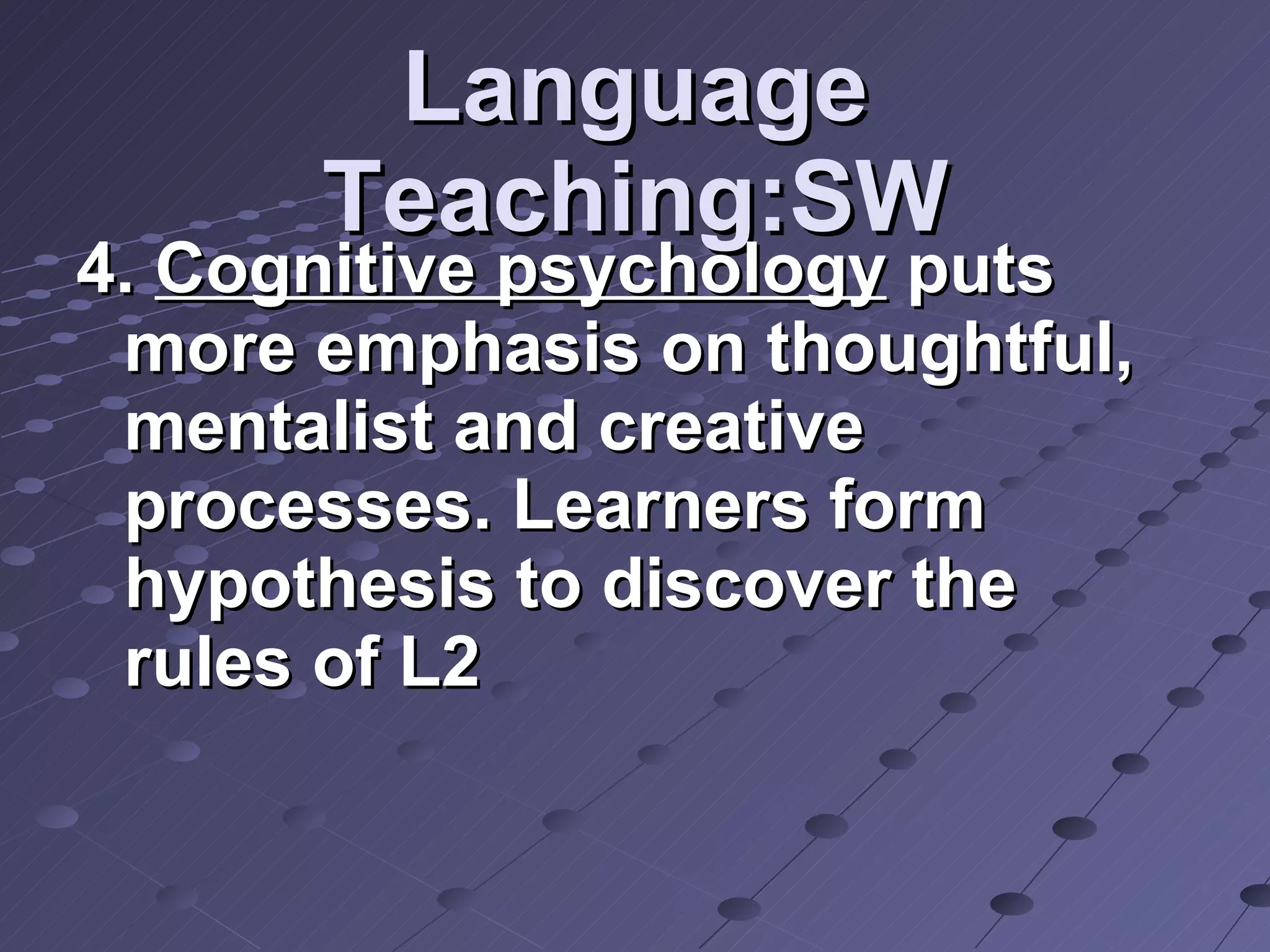 Language Teaching:SW

4. Cognitive psychology puts more emphasis on thoughtful, mentalist and creative processes. Learners form hypothesis to discover the rules of L2